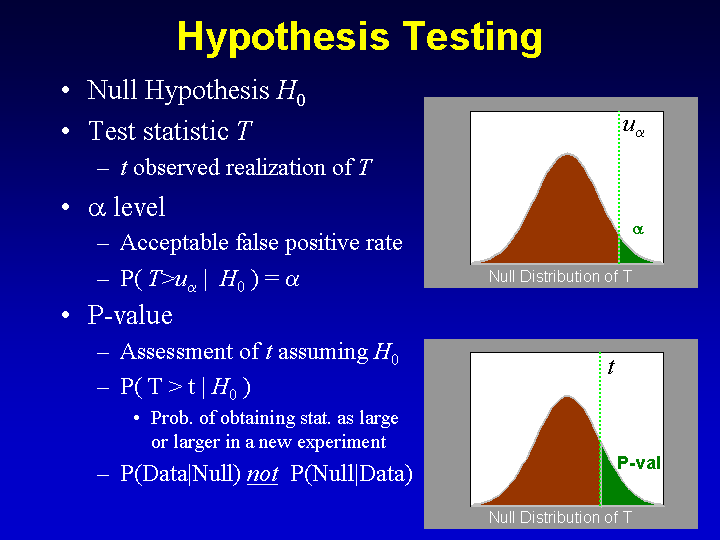 Hypothesis Testing

• Null Hypothesis $H_0$
• Test statistic $T$
– $t$ observed realization of $T$
• $\alpha$ level
– Acceptable false positive rate
– P( $T>u_\alpha$ | $H_0$ ) = $\alpha$
• P-value
– Assessment of $t$ assuming $H_0$
– P( T > t | $H_0$ )
• Prob. of obtaining stat. as large or larger in a new experiment
– P(Data|Null) not P(Null|Data)

$u_\alpha$

$\alpha$

Null Distribution of T

$t$

P-val

Null Distribution of T